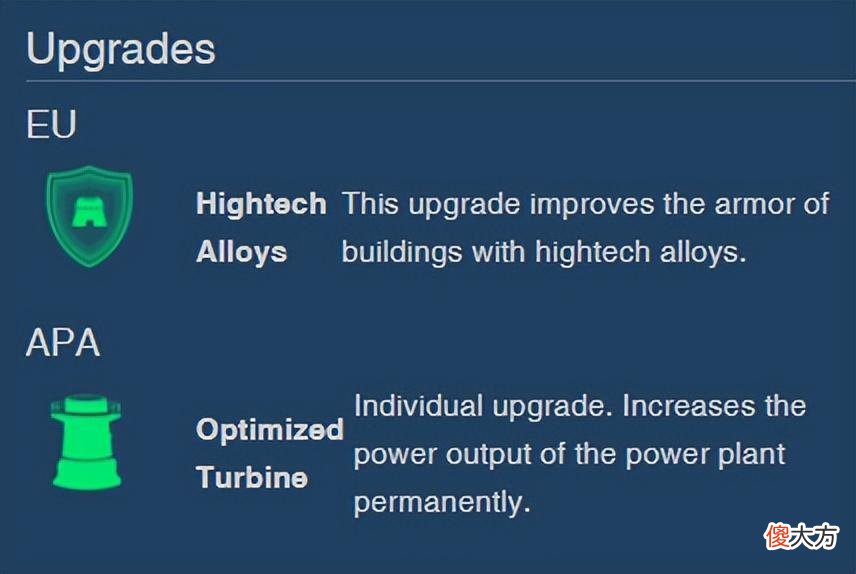 Upgrades

EU

Hightech Alloys This upgrade improves the armor of buildings with hightech alloys.

APA

Optimized Turbine Individual upgrade. Increases the power output of the power plant permanently.

傻大方